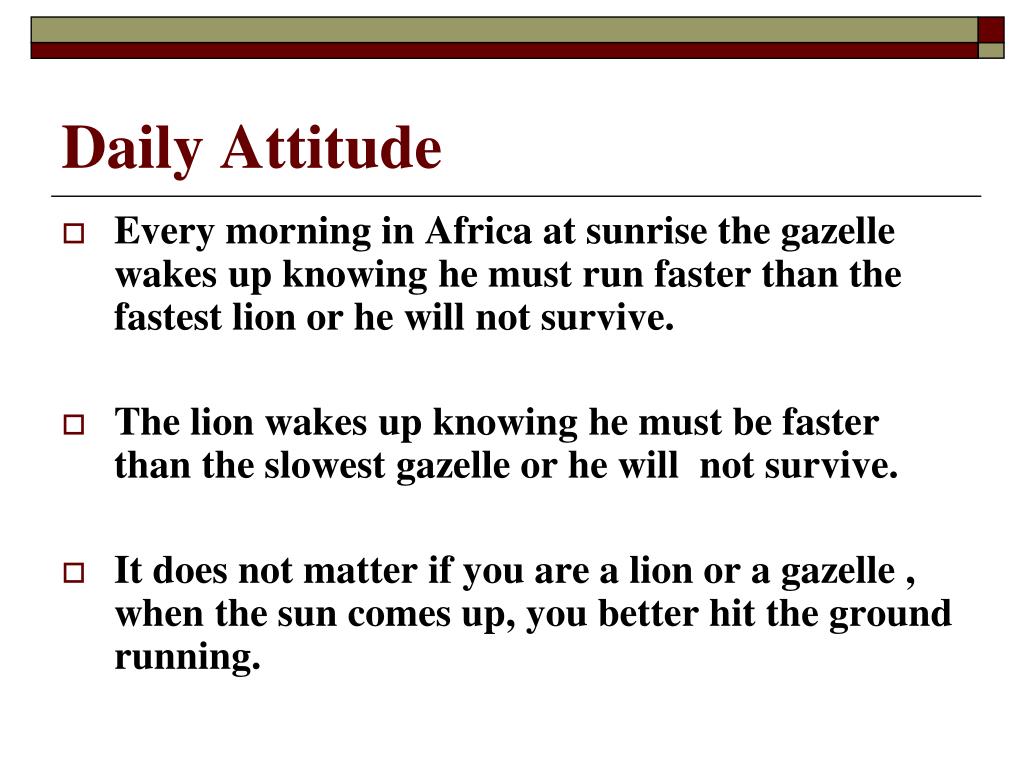 Daily Attitude

Every morning in Africa at sunrise the gazelle wakes up knowing he must run faster than the fastest lion or he will not survive.

The lion wakes up knowing he must be faster than the slowest gazelle or he will not survive.

It does not matter if you are a lion or a gazelle , when the sun comes up, you better hit the ground running.